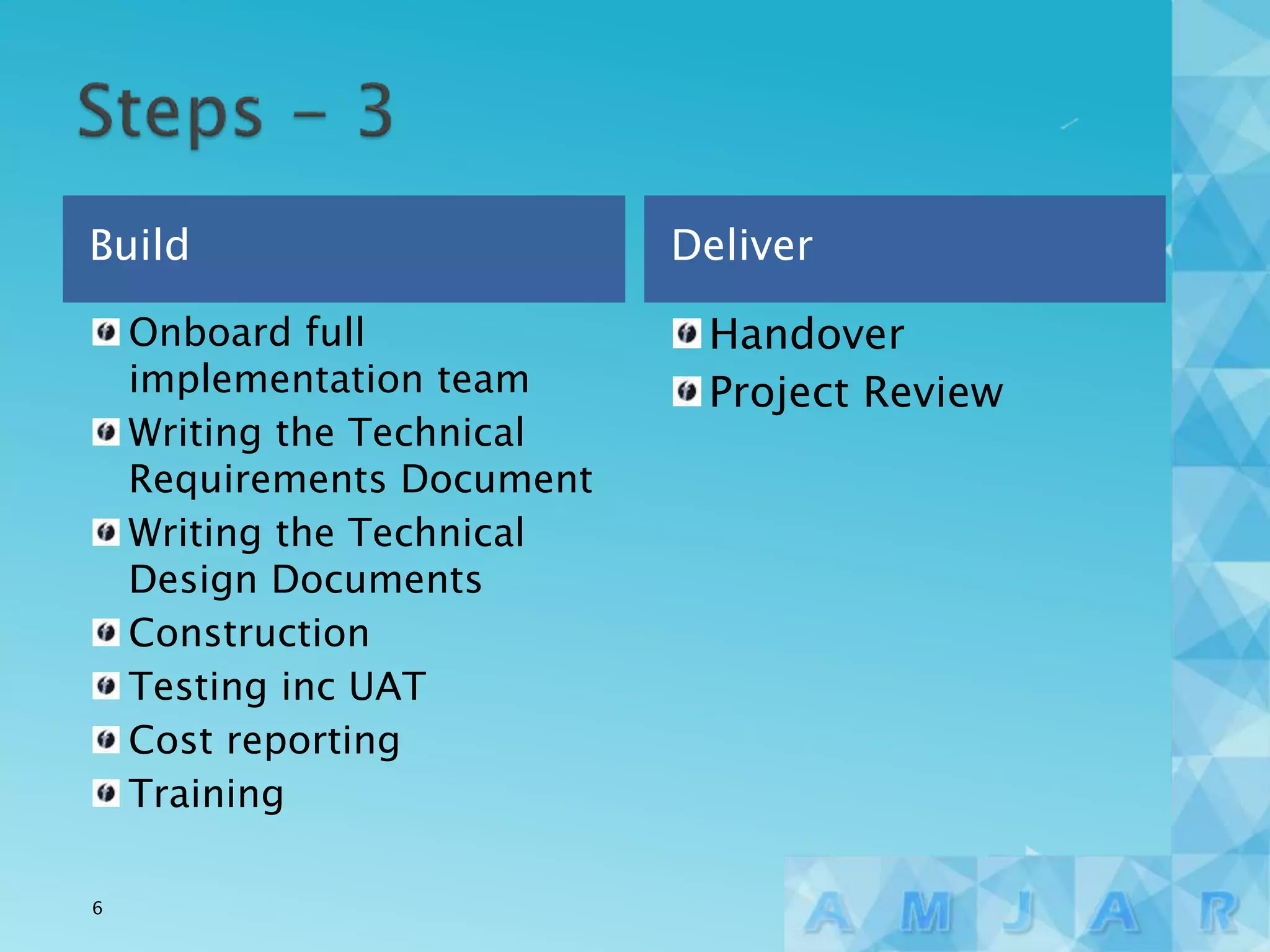 Steps – 3

Build

Onboard full implementation team
Writing the Technical Requirements Document
Writing the Technical Design Documents
Construction
Testing inc UAT
Cost reporting
Training

Deliver

Handover
Project Review

6

A M J A R